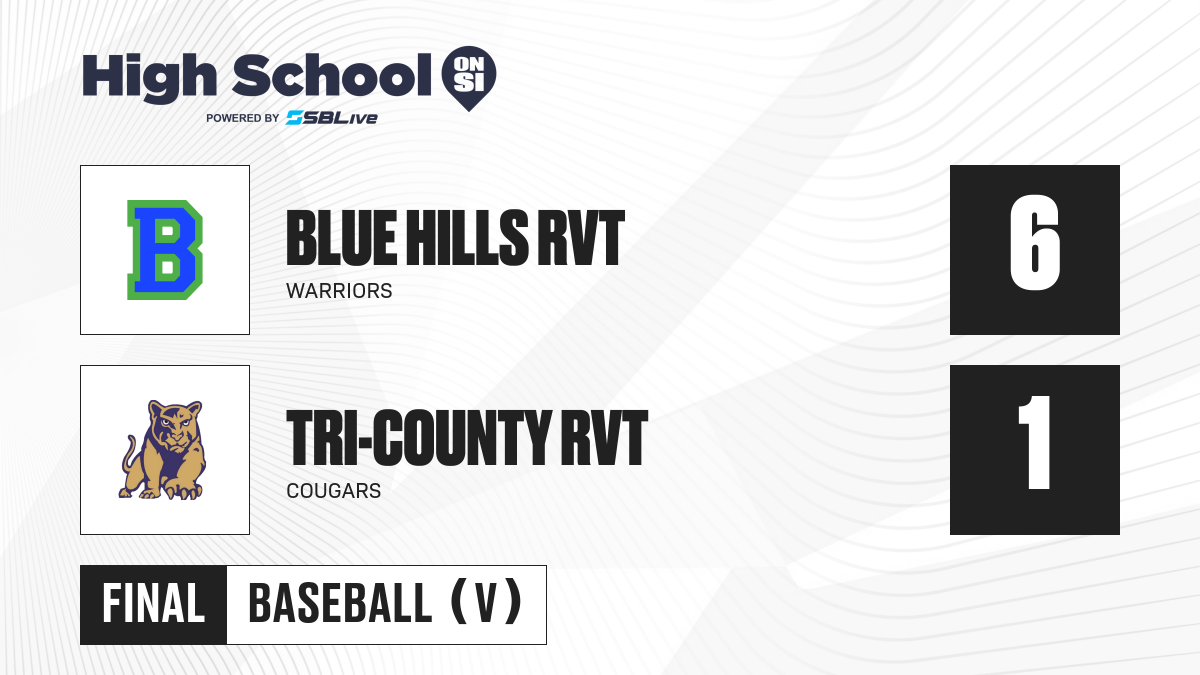 High School ON SI
POWERED BY SBLive

B

BLUE HILLS RVT
WARRIORS

6

TRI-COUNTY RVT
COUGARS

1

FINAL BASEBALL (V)